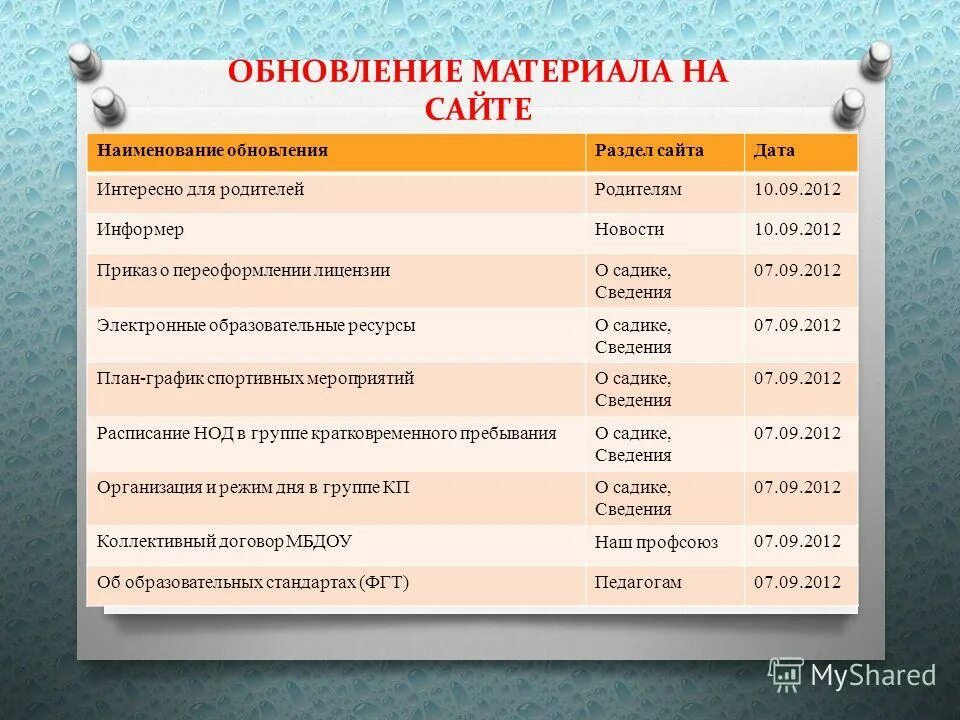 ОБНОВЛЕНИЕ МАТЕРИАЛА НА САЙТЕ

| Наименование обновления | Раздел сайта | Дата |
|---|---|---|
| Интересно для родителей | Родителям | 10.09.2012 |
| Информер | Новости | 10.09.2012 |
| Приказ о переоформлении лицензии | О садике, Сведения | 07.09.2012 |
| Электронные образовательные ресурсы | О садике, Сведения | 07.09.2012 |
| План-график спортивных мероприятий | О садике, Сведения | 07.09.2012 |
| Расписание НОД в группе кратковременного пребывания | О садике, Сведения | 07.09.2012 |
| Организация и режим дня в группе КП | О садике, Сведения | 07.09.2012 |
| Коллективный договор МБДОУ | Наш профсоюз | 07.09.2012 |
| Об образовательных стандартах (ФГТ) | Педагогам | 07.09.2012 |

MyShared